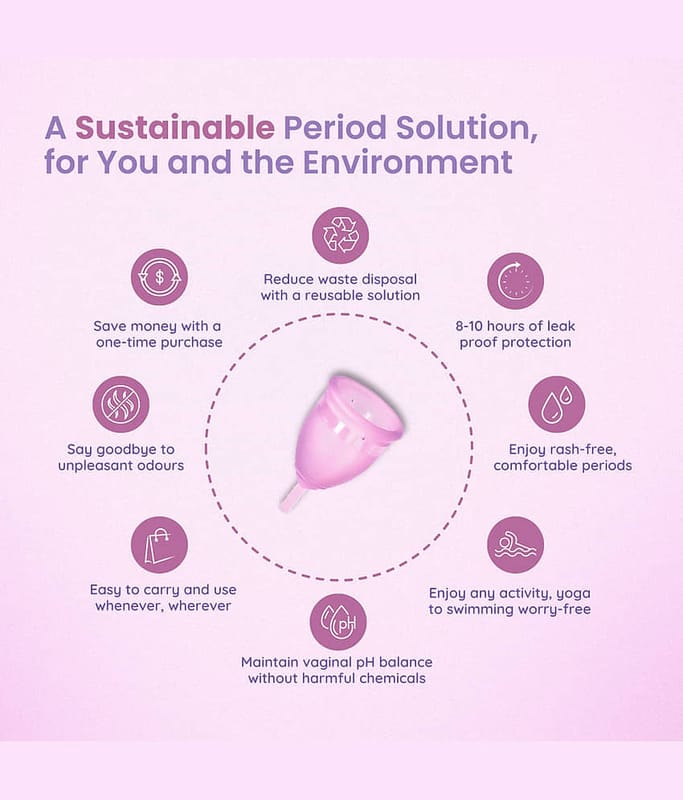 A Sustainable Period Solution, for You and the Environment

Reduce waste disposal with a reusable solution

Save money with a one-time purchase

8-10 hours of leak proof protection

Say goodbye to unpleasant odours

Enjoy rash-free, comfortable periods

Easy to carry and use whenever, wherever

Enjoy any activity, yoga to swimming worry-free

pH

Maintain vaginal pH balance without harmful chemicals